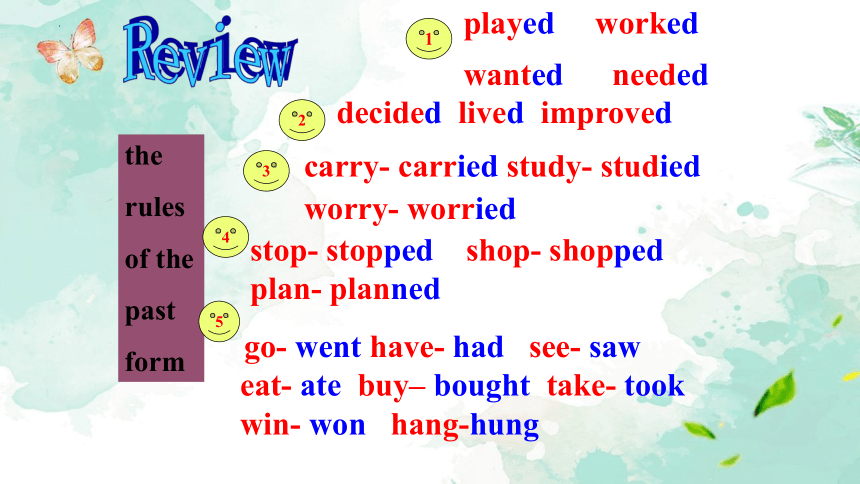 Review

the rules of the past form

1 played worked

wanted needed

2 decided lived improved

3 carry- carried study- studied

worry- worried

4 stop- stopped shop- shopped

plan- planned

5 go- went have- had see- saw

eat- ate buy– bought take- took

win- won hang-hung